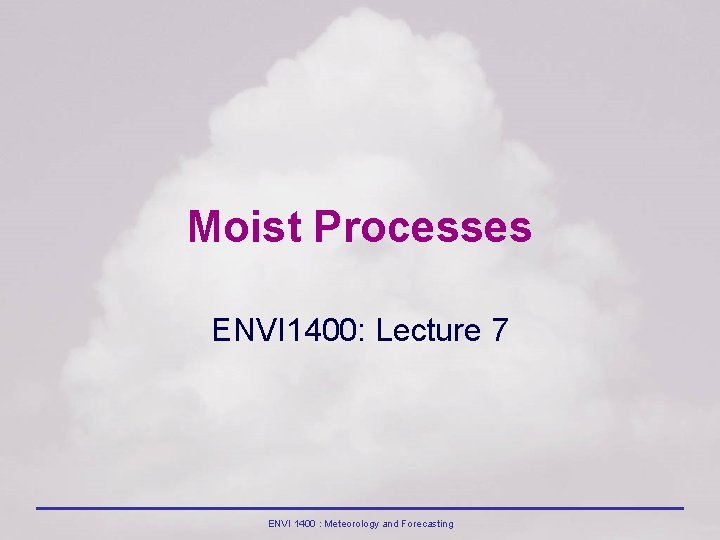 Moist Processes

ENVI1400: Lecture 7

ENVI 1400 : Meteorology and Forecasting